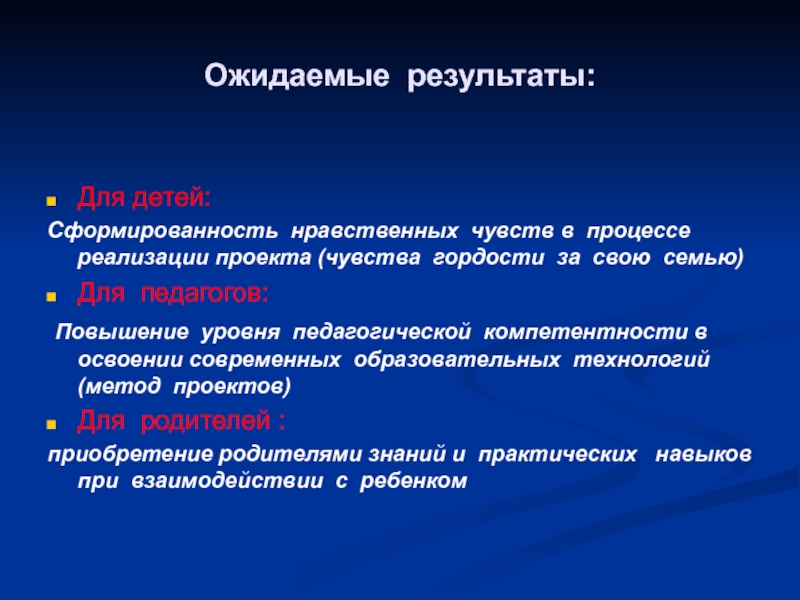 Ожидаемые результаты:

Для детей:

Сформированность нравственных чувств в процессе реализации проекта (чувства гордости за свою семью)

Для педагогов:

Повышение уровня педагогической компетентности в освоении современных образовательных технологий (метод проектов)

Для родителей :

приобретение родителями знаний и практических навыков при взаимодействии с ребенком